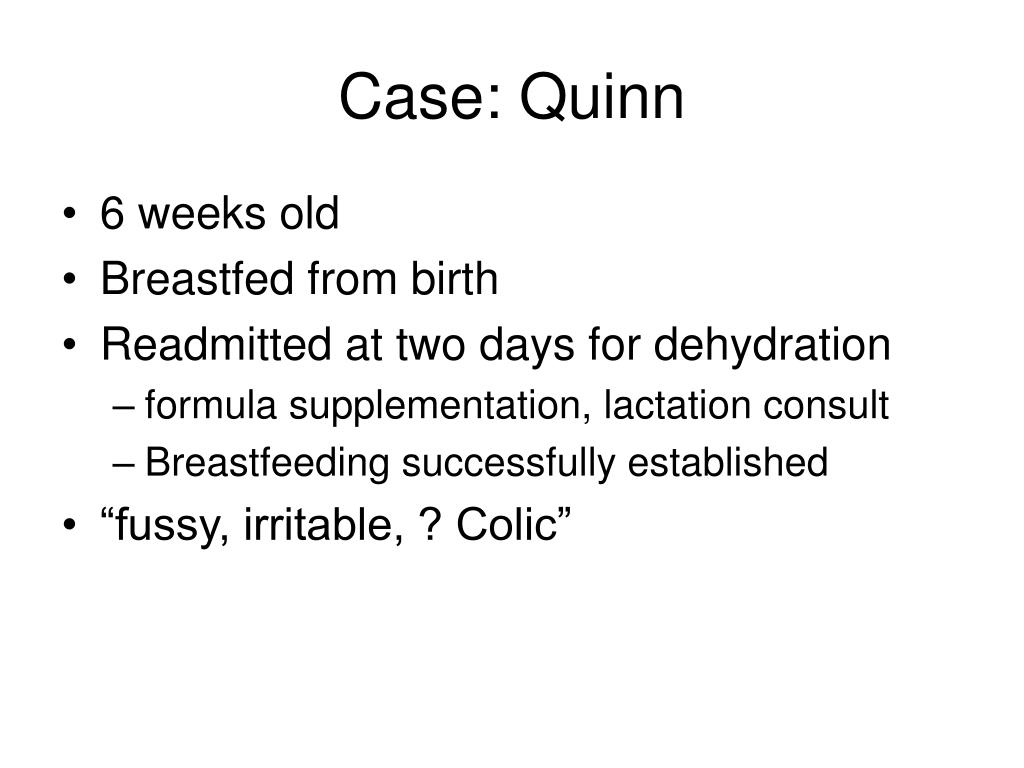 Case: Quinn

• 6 weeks old
• Breastfed from birth
• Readmitted at two days for dehydration
– formula supplementation, lactation consult
– Breastfeeding successfully established
• “fussy, irritable, ? Colic”